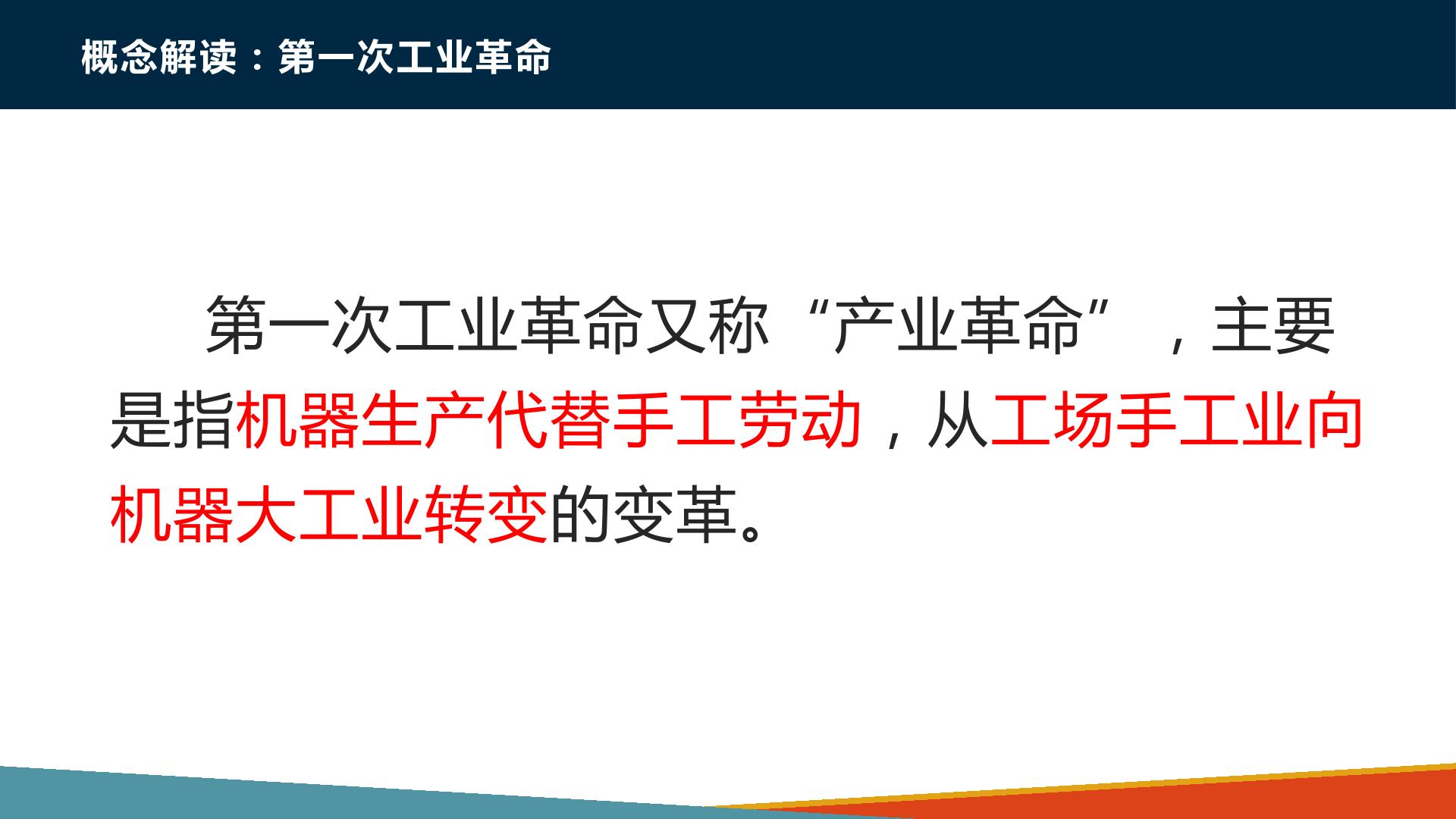 概念解读：第一次工业革命

第一次工业革命又称“产业革命”，主要是指机器生产代替手工劳动，从工场手工业向机器大工业转变的变革。